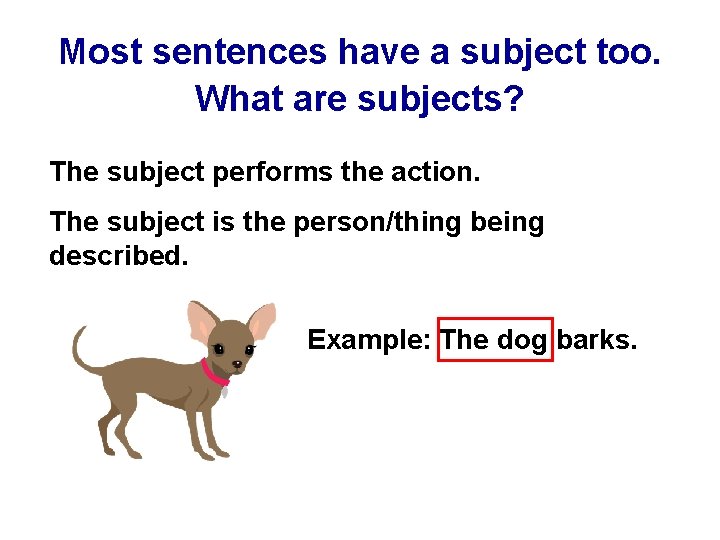 Most sentences have a subject too. What are subjects?

The subject performs the action.

The subject is the person/thing being described.

Example: The dog barks.